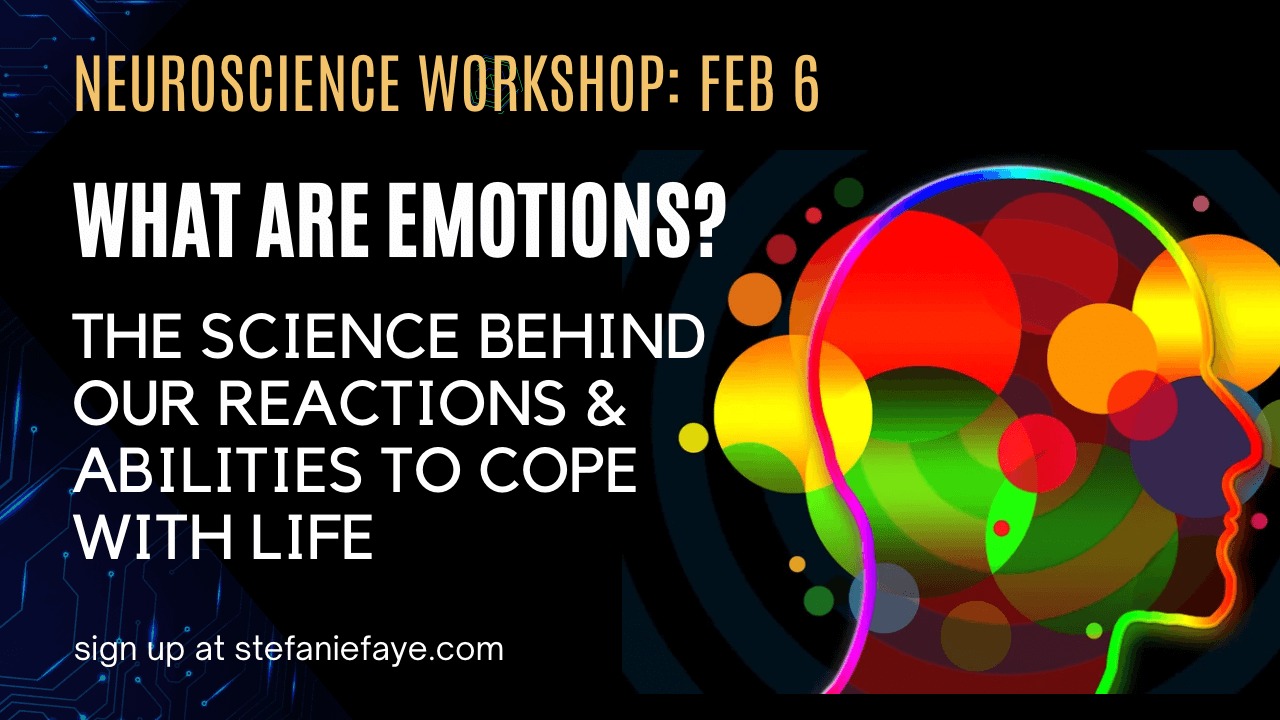 NEUROSCIENCE WORKSHOP: FEB 6

WHAT ARE EMOTIONS?

THE SCIENCE BEHIND OUR REACTIONS & ABILITIES TO COPE WITH LIFE

sign up at stefaniefaye.com